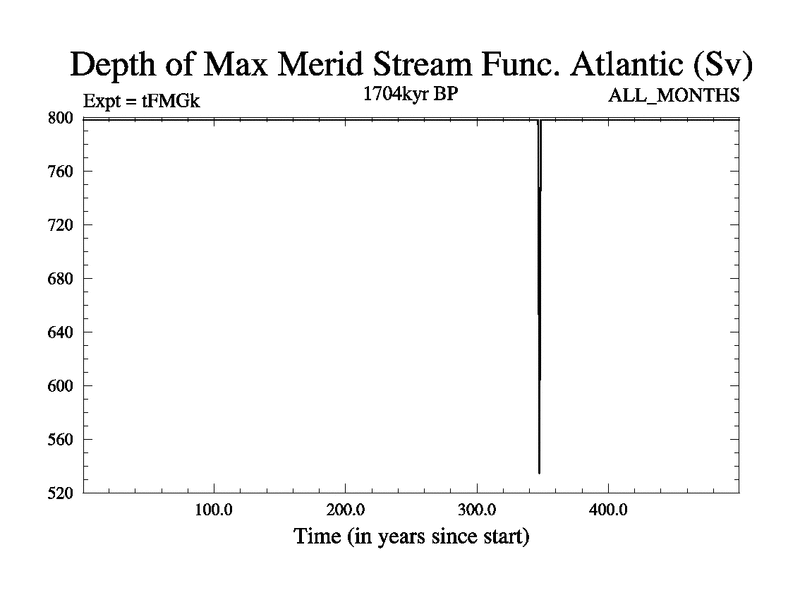 Depth of Max Merid Stream Func. Atlantic (Sv)

Expt = tFMGk

1704kyr BP

ALL_MONTHS

800
760
720
680
640
600
560
520

100.0
200.0
300.0
400.0

Time (in years since start)